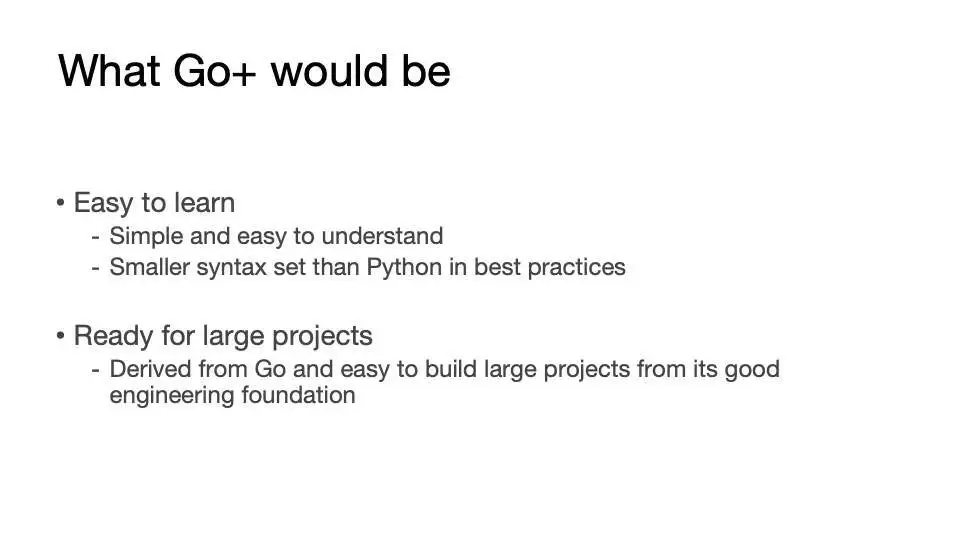 What Go+ would be

• Easy to learn
- Simple and easy to understand
- Smaller syntax set than Python in best practices

• Ready for large projects
- Derived from Go and easy to build large projects from its good engineering foundation